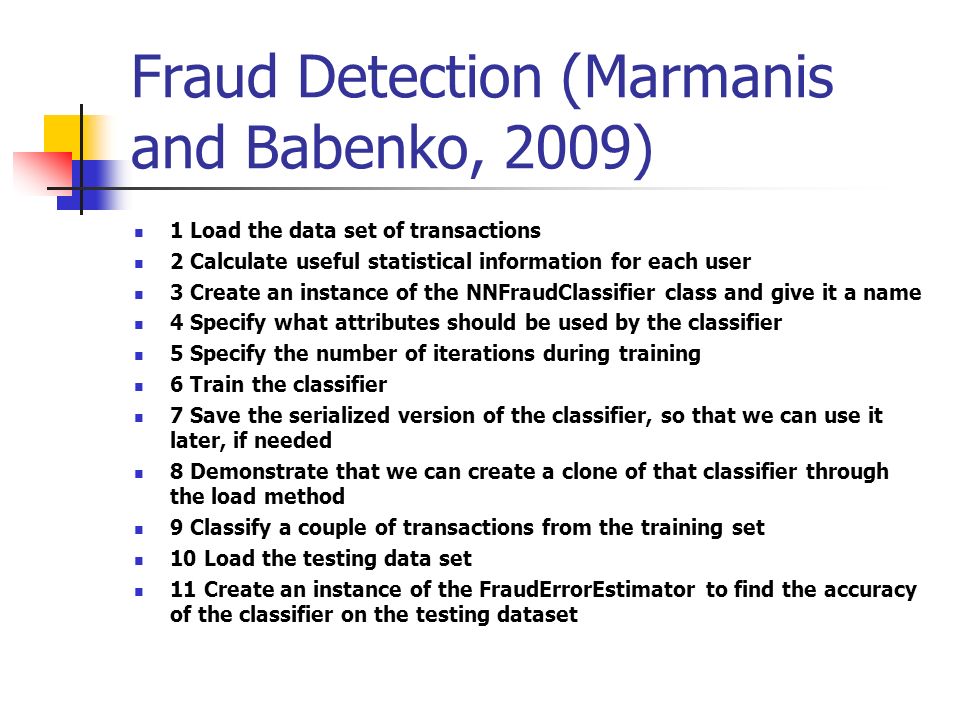 Fraud Detection (Marmanis and Babenko, 2009)

- 1 Load the data set of transactions
- 2 Calculate useful statistical information for each user
- 3 Create an instance of the NNFraudClassifier class and give it a name
- 4 Specify what attributes should be used by the classifier
- 5 Specify the number of iterations during training
- 6 Train the classifier
- 7 Save the serialized version of the classifier, so that we can use it later, if needed
- 8 Demonstrate that we can create a clone of that classifier through the load method
- 9 Classify a couple of transactions from the training set
- 10 Load the testing data set
- 11 Create an instance of the FraudErrorEstimator to find the accuracy of the classifier on the testing dataset